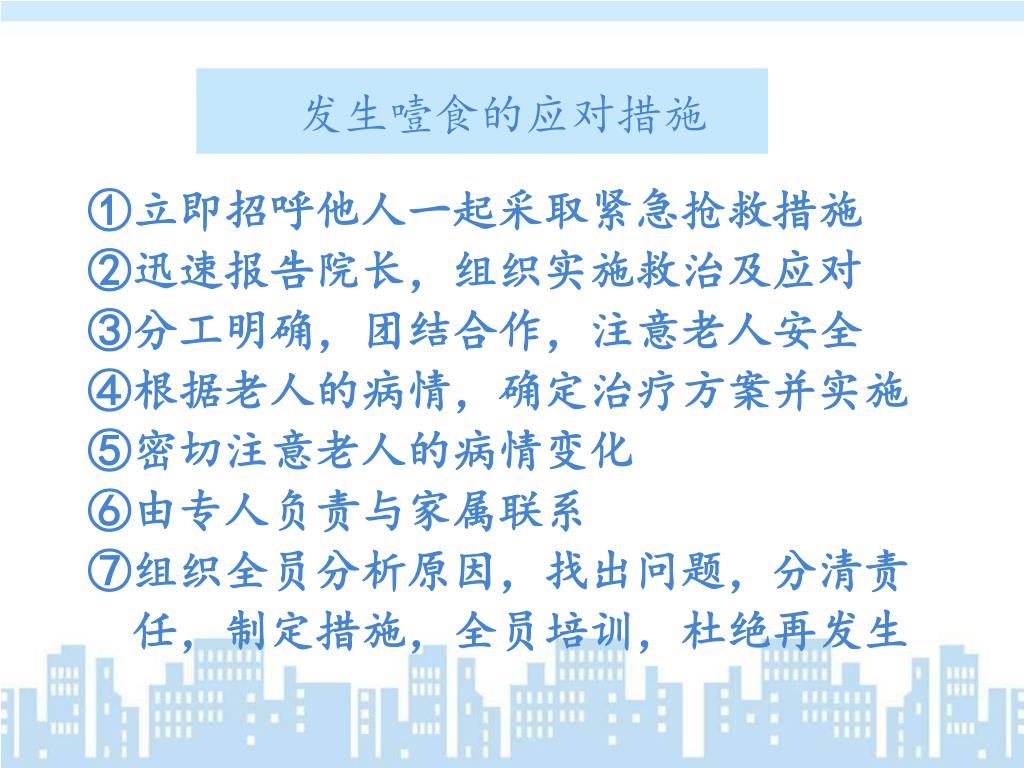 发生噎食的应对措施

①立即招呼他人一起采取紧急抢救措施
②迅速报告院长，组织实施救治及应对
③分工明确，团结合作，注意老人安全
④根据老人的病情，确定治疗方案并实施
⑤密切注意老人的病情变化
⑥由专人负责与家属联系
⑦组织全员分析原因，找出问题，分清责任，制定措施，全员培训，杜绝再发生